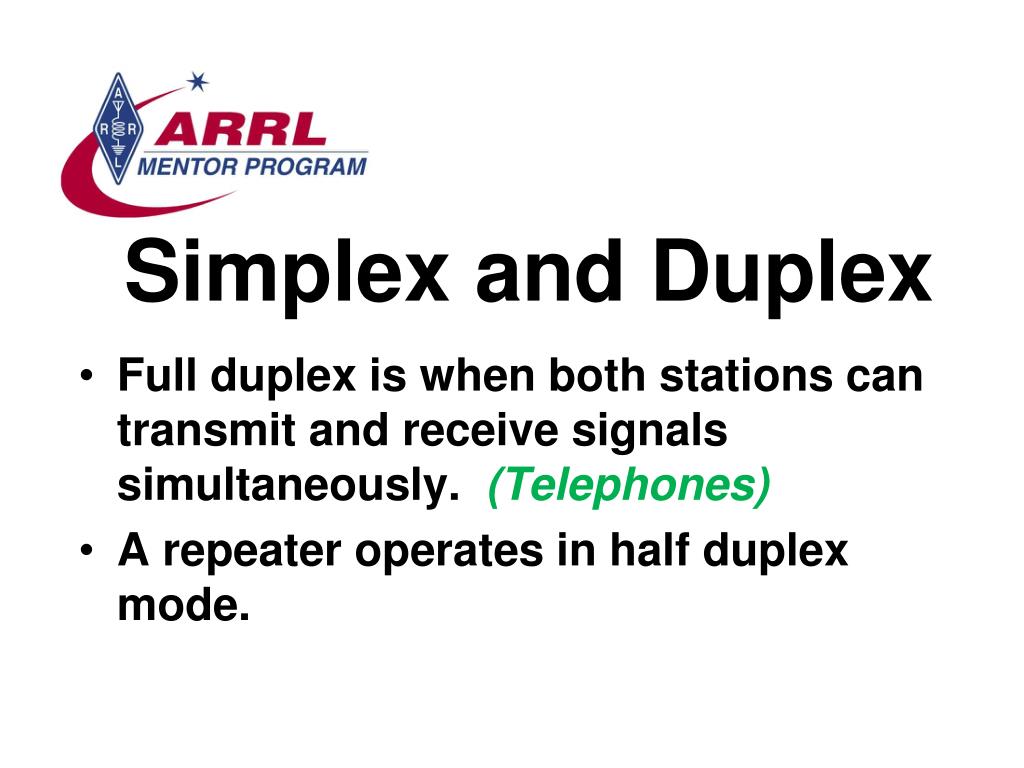 A
R R
L

ARRL
MENTOR PROGRAM

Simplex and Duplex

• Full duplex is when both stations can transmit and receive signals simultaneously. (Telephones)
• A repeater operates in half duplex mode.